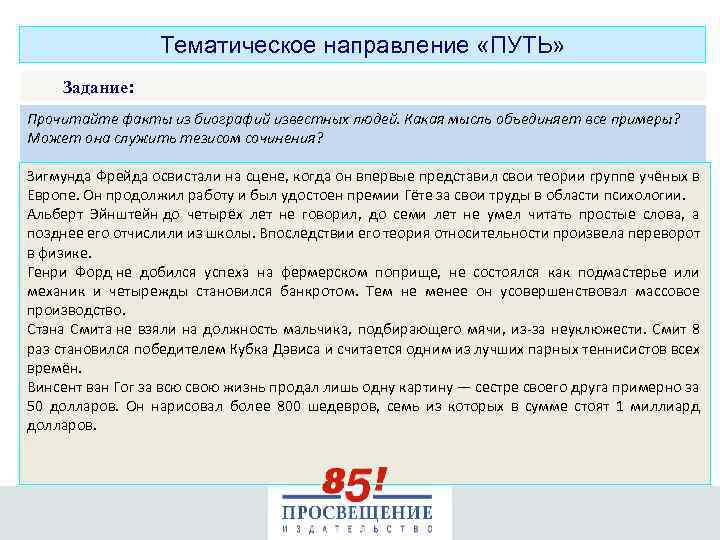 Тематическое направление «ПУТЬ»

Задание:

Прочитайте факты из биографий известных людей. Какая мысль объединяет все примеры? Может она служить тезисом сочинения?

Зигмунда Фрейда освистали на сцене, когда он впервые представил свои теории группе учёных в Европе. Он продолжил работу и был удостоен премии Гёте за свои труды в области психологии.
Альберт Эйнштейн до четырёх лет не говорил, до семи лет не умел читать простые слова, а позднее его отчислили из школы. Впоследствии его теория относительности произвела переворот в физике.
Генри Форд не добился успеха на фермерском поприще, не состоялся как подмастерье или механик и четырежды становился банкротом. Тем не менее он усовершенствовал массовое производство.
Стэна Смита не взяли на должность мальчика, подбирающего мячи, из-за неуклюжести. Смит 8 раз становился победителем Кубка Дэвиса и считается одним из лучших парных теннисистов всех времён.
Винсент ван Гог за всю свою жизнь продал лишь одну картину — сестре своего друга примерно за 50 долларов. Он нарисовал более 800 шедевров, семь из которых в сумме стоят 1 миллиард долларов.

85!
ПРОСВЕЩЕНИЕ
ИЗДАТЕЛЬСТВО